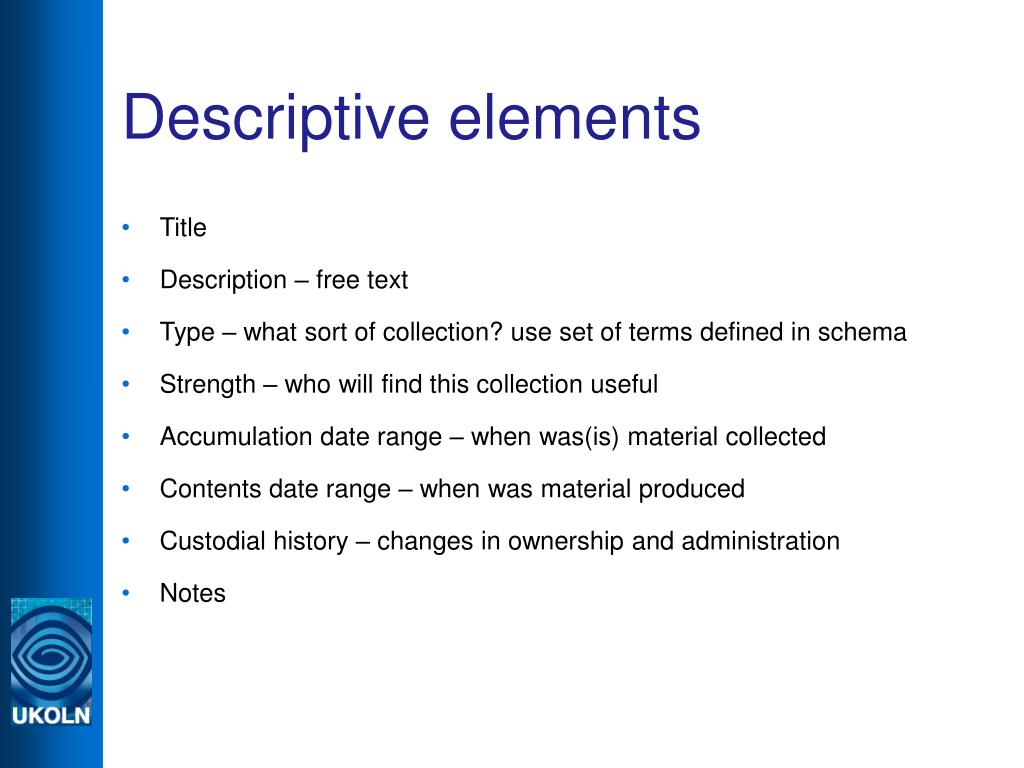 Descriptive elements

• Title
• Description – free text
• Type – what sort of collection? use set of terms defined in schema
• Strength – who will find this collection useful
• Accumulation date range – when was(is) material collected
• Contents date range – when was material produced
• Custodial history – changes in ownership and administration
• Notes

UKOLN